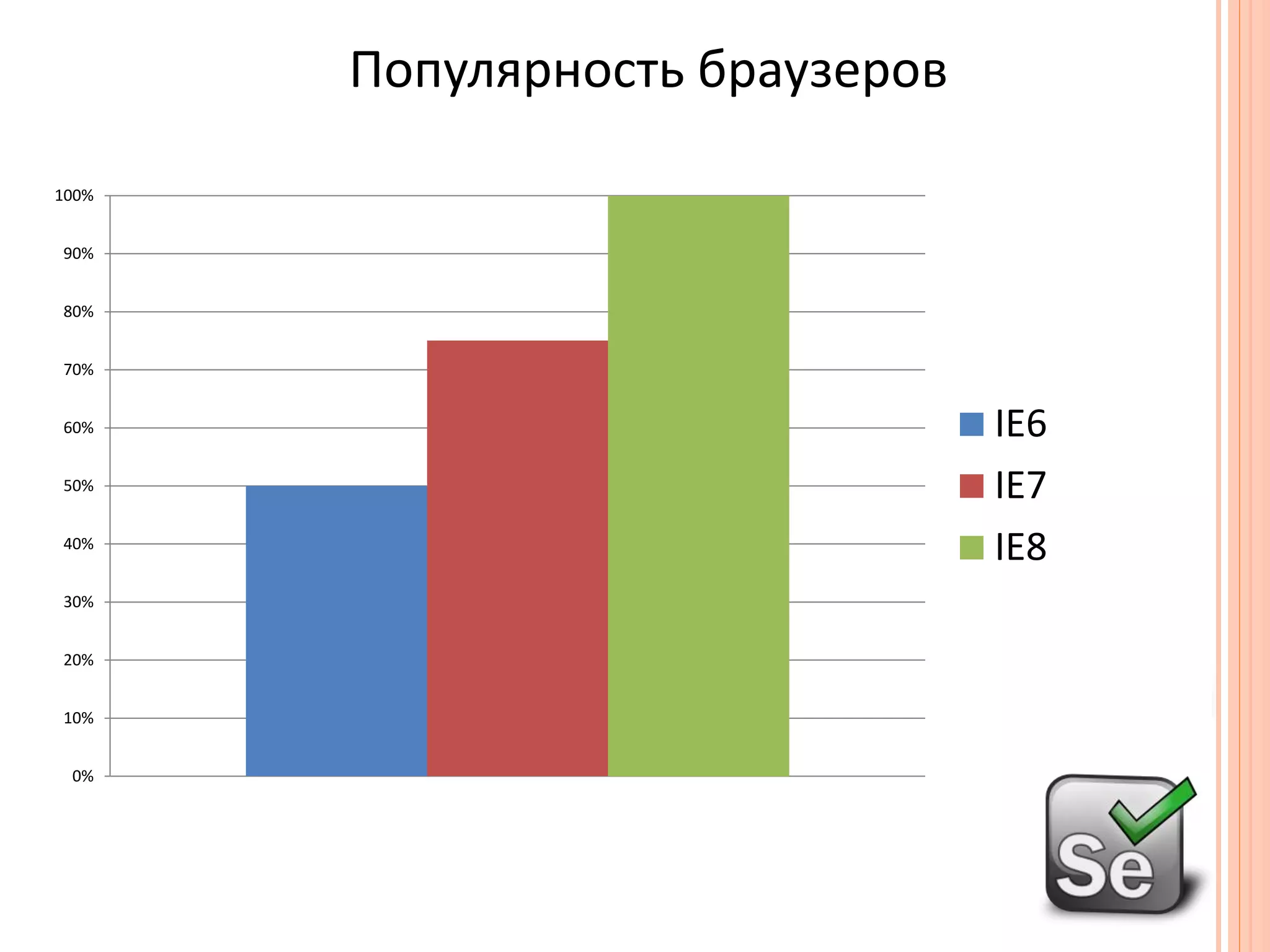 Популярность браузеров

100%
90%
80%
70%
60%
50%
40%
30%
20%
10%
0%

IE6
IE7
IE8

Se